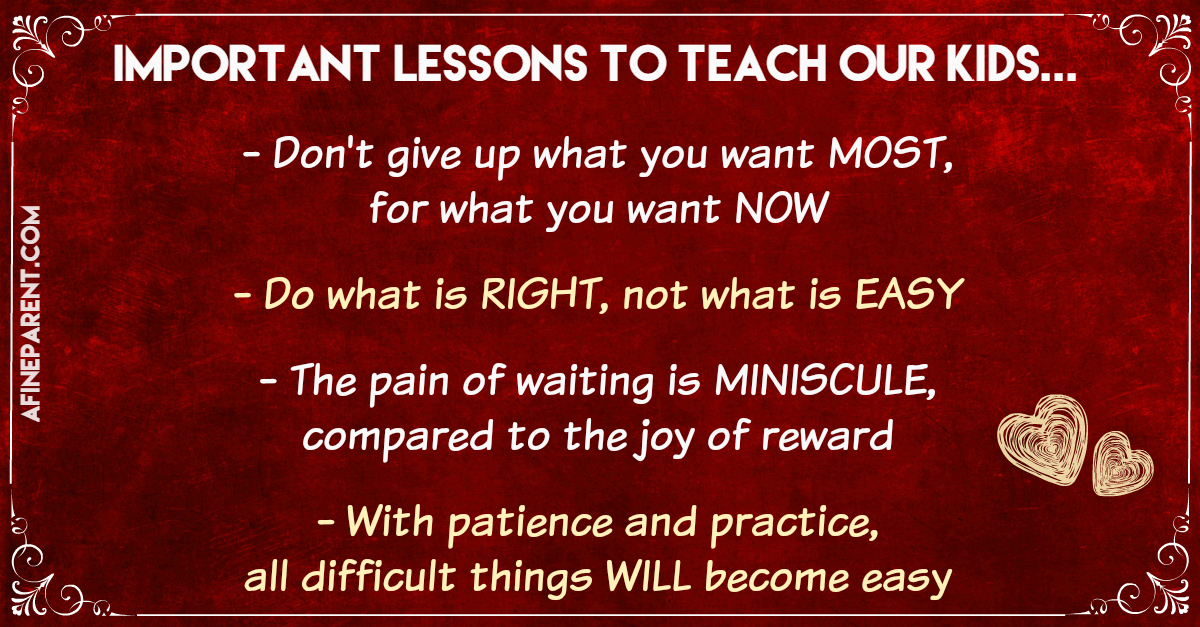 IMPORTANT LESSONS TO TEACH OUR KIDS...

- Don't give up what you want MOST, for what you want NOW

- Do what is RIGHT, not what is EASY

- The pain of waiting is MINISCULE, compared to the joy of reward

- With patience and practice, all difficult things WILL become easy

AFINEPARENT.COM